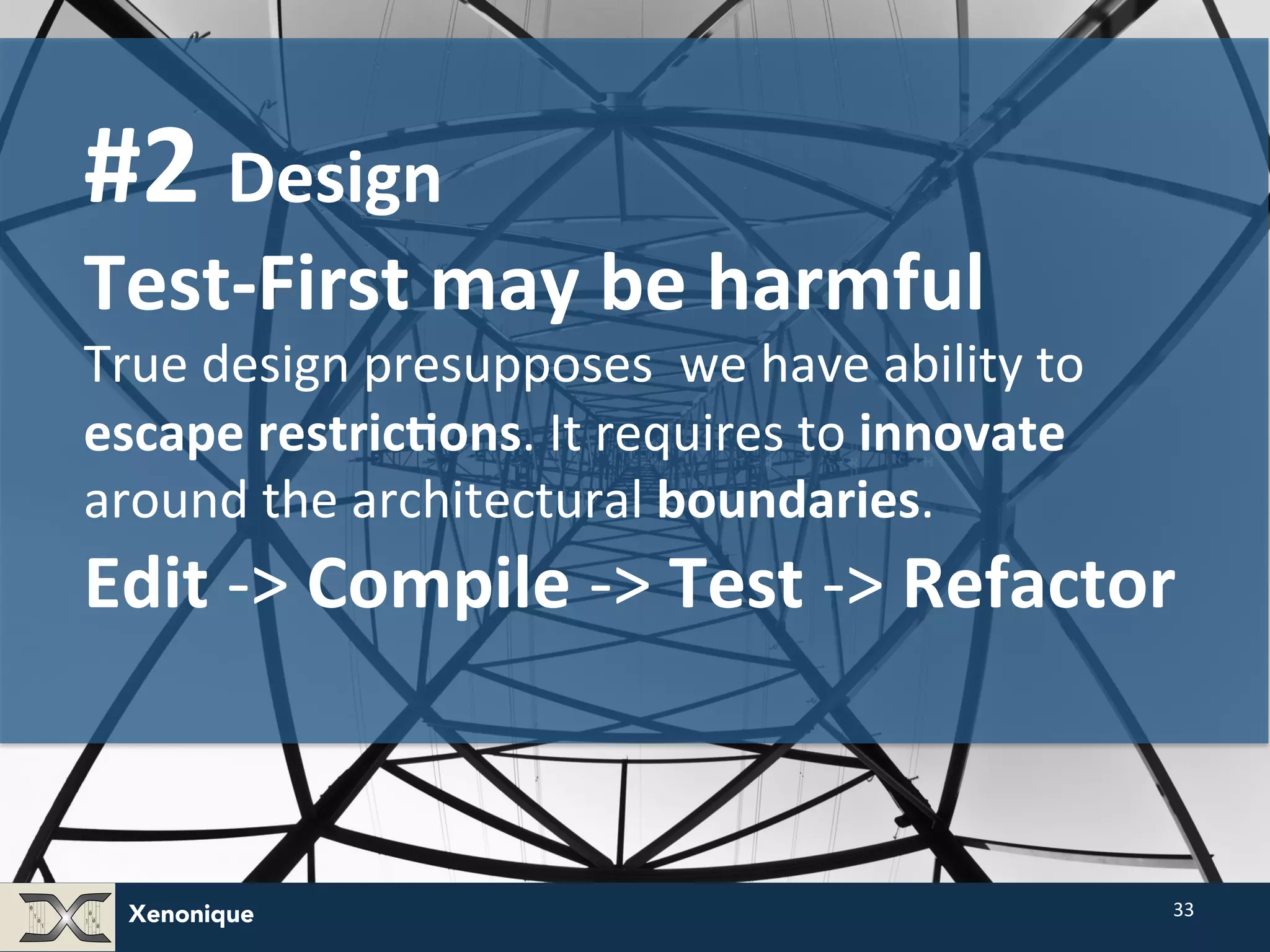 #2 Design

Test-First may be harmful

True design presupposes we have ability to escape restrictions. It requires to innovate around the architectural boundaries.

Edit -> Compile -> Test -> Refactor

Xenonique

33